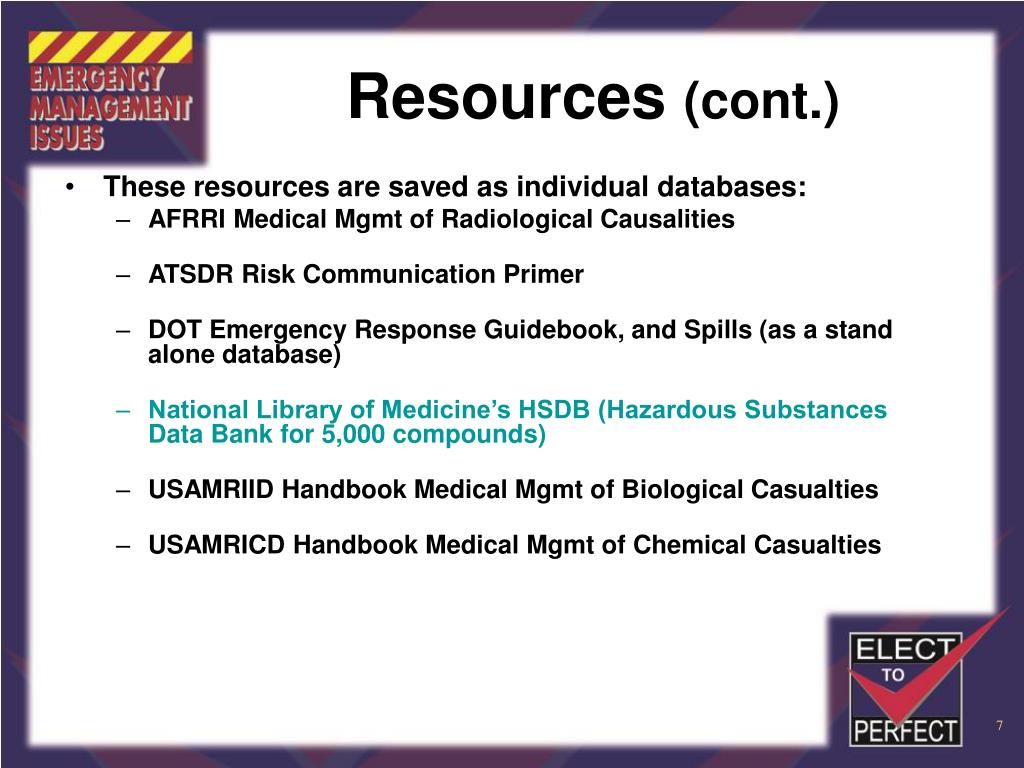 EMERGENCY MANAGEMENT ISSUES

Resources (cont.)

• These resources are saved as individual databases:
– AFRRI Medical Mgmt of Radiological Causalities
– ATSDR Risk Communication Primer
– DOT Emergency Response Guidebook, and Spills (as a stand alone database)
– National Library of Medicine's HSDB (Hazardous Substances Data Bank for 5,000 compounds)
– USAMRIID Handbook Medical Mgmt of Biological Casualties
– USAMRICD Handbook Medical Mgmt of Chemical Casualties

ELECT TO PERFECT

7